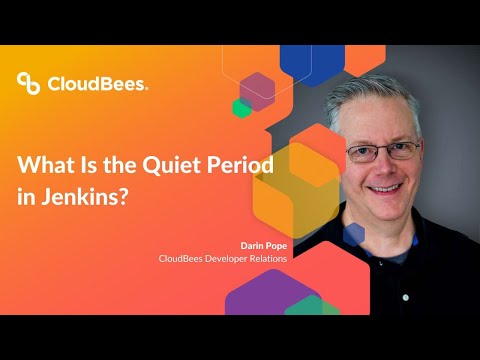 CloudBees.

What Is the Quiet Period in Jenkins?

Darin Pope
CloudBees Developer Relations